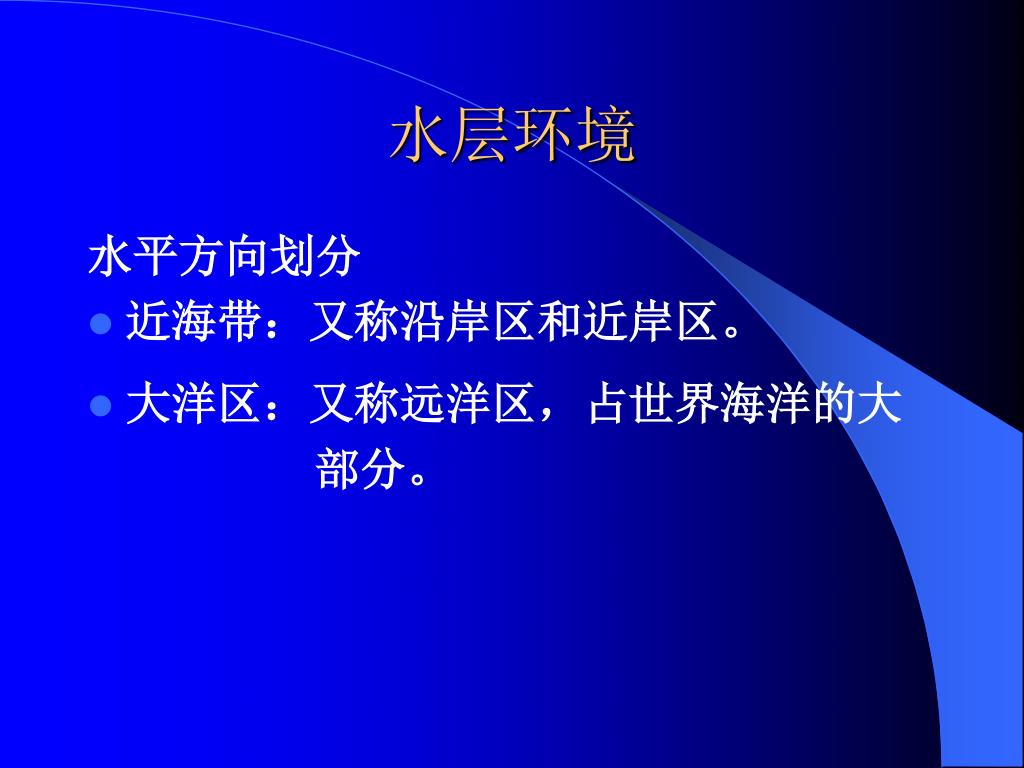 水层环境

水平方向划分

近海带：又称沿岸区和近岸区。

大洋区：又称远洋区，占世界海洋的大部分。